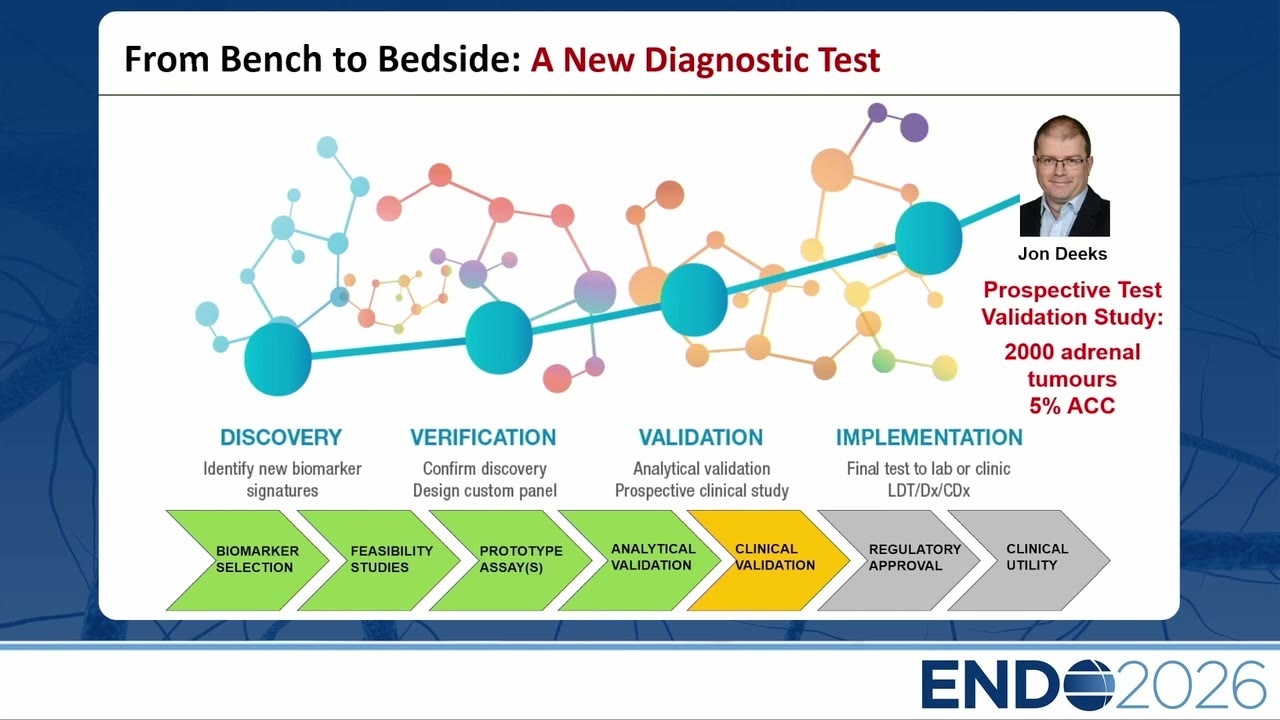 From Bench to Bedside: A New Diagnostic Test

Jon Deeks

Prospective Test Validation Study:

2000 adrenal tumours
5% ACC

DISCOVERY
Identify new biomarker signatures

VERIFICATION
Confirm discovery
Design custom panel

VALIDATION
Analytical validation
Prospective clinical study

IMPLEMENTATION
Final test to lab or clinic
LDT/Dx/CDx

BIOMARKER SELECTION

FEASIBILITY STUDIES

PROTOTYPE ASSAY(S)

ANALYTICAL VALIDATION

CLINICAL VALIDATION

REGULATORY APPROVAL

CLINICAL UTILITY

ENDO2026